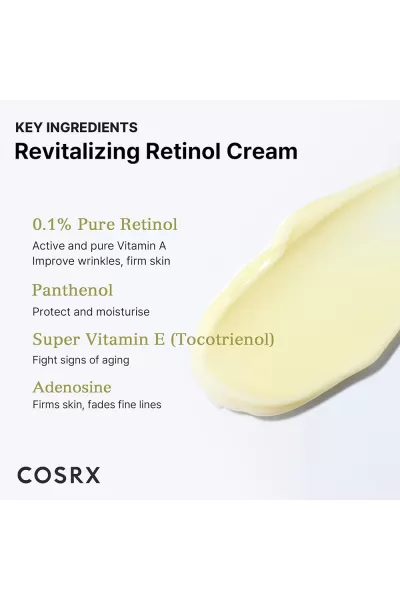 KEY INGREDIENTS
Revitalizing Retinol Cream

0.1% Pure Retinol
Active and pure Vitamin A
Improve wrinkles, firm skin

Panthenol
Protect and moisturise

Super Vitamin E (Tocotrienol)
Fight signs of aging

Adenosine
Firms skin, fades fine lines

COSRX